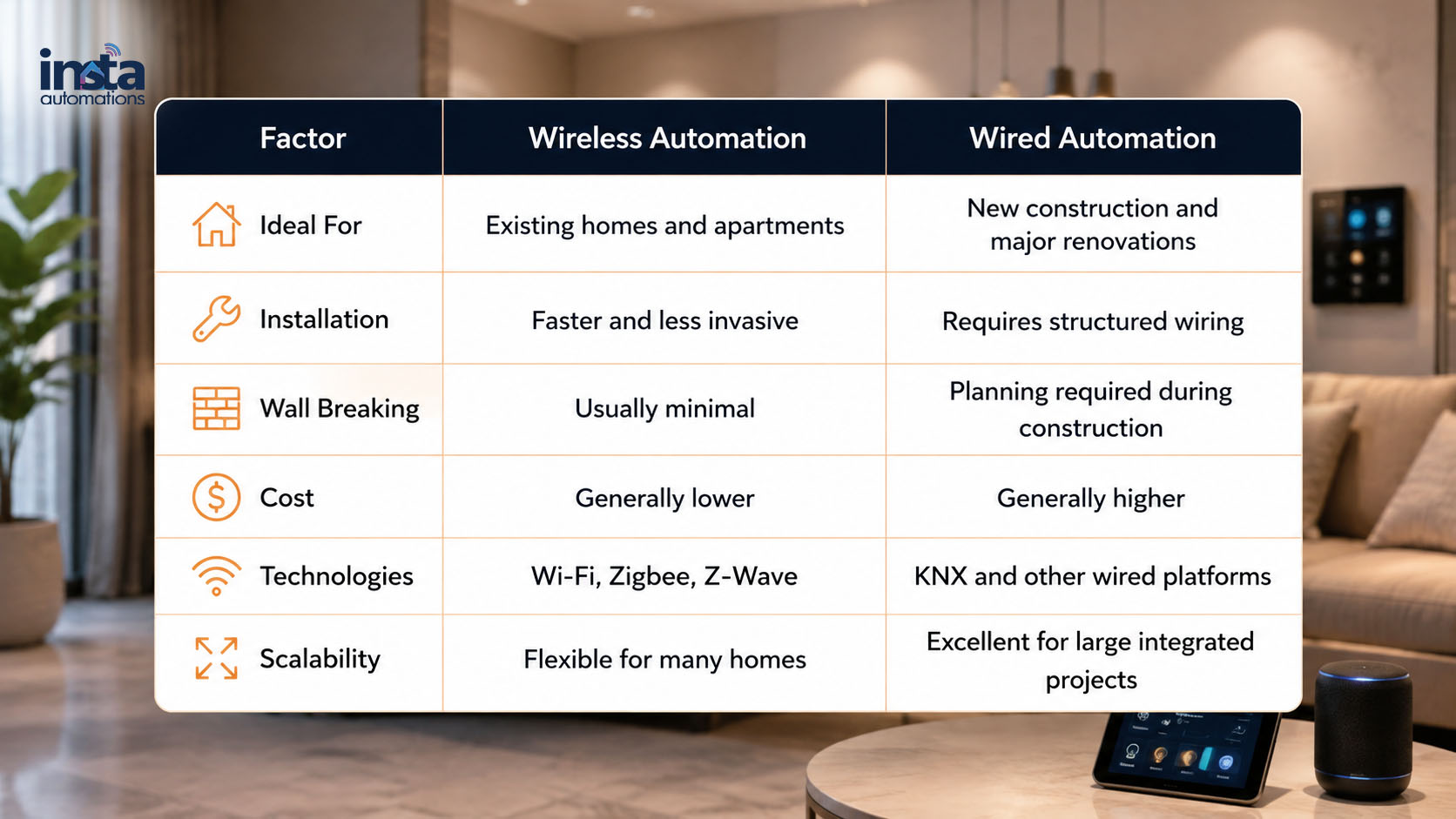 insta automations

| Factor | Wireless Automation | Wired Automation |
|---|---|---|
| Ideal For | Existing homes and apartments | New construction and major renovations |
| Installation | Faster and less invasive | Requires structured wiring |
| Wall Breaking | Usually minimal | Planning required during construction |
| Cost | Generally lower | Generally higher |
| Technologies | Wi-Fi, Zigbee, Z-Wave | KNX and other wired platforms |
| Scalability | Flexible for many homes | Excellent for large integrated projects |